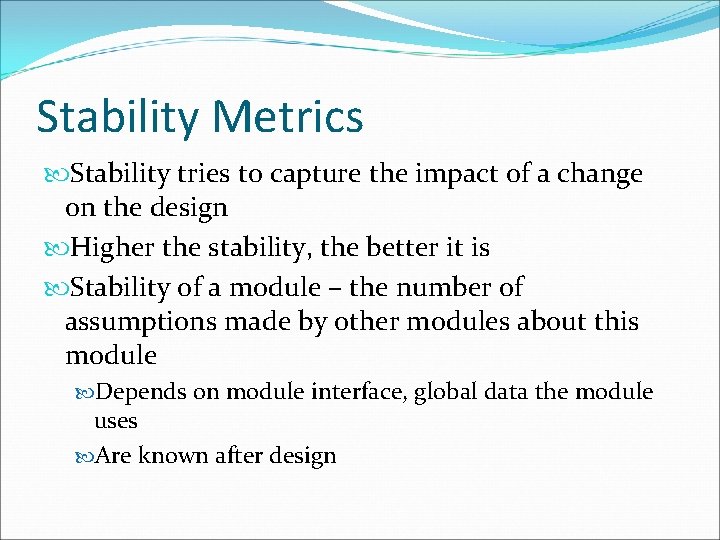 Stability Metrics

Stability tries to capture the impact of a change on the design

Higher the stability, the better it is

Stability of a module – the number of assumptions made by other modules about this module

Depends on module interface, global data the module uses

Are known after design